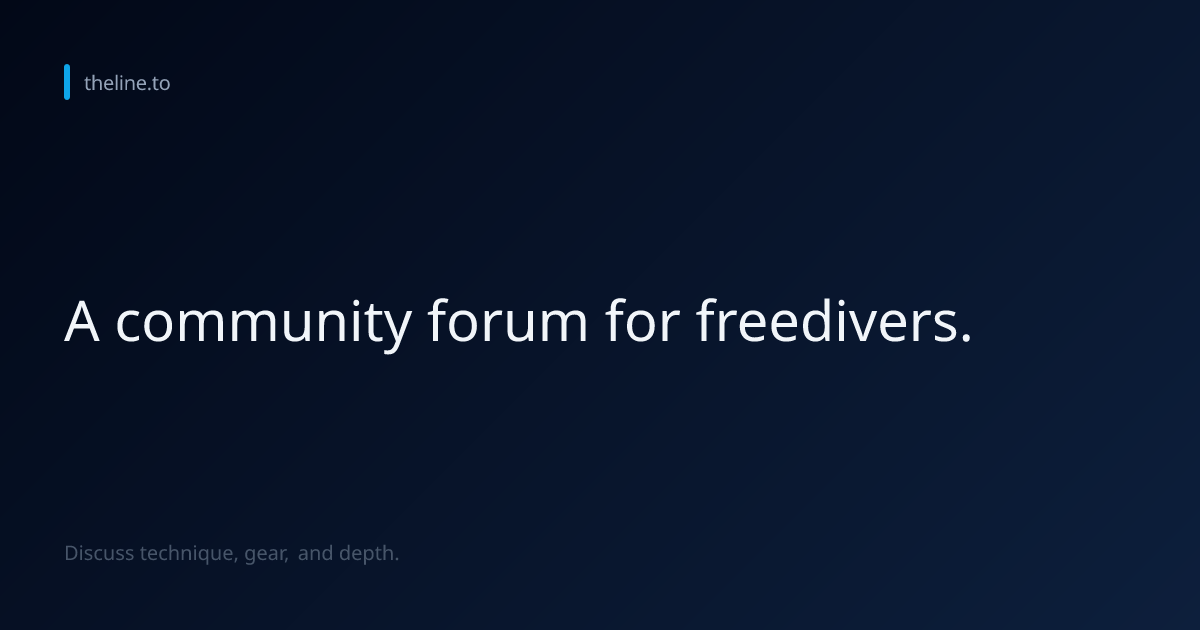 theline.to

A community forum for freedivers.

Discuss technique, gear, and depth.